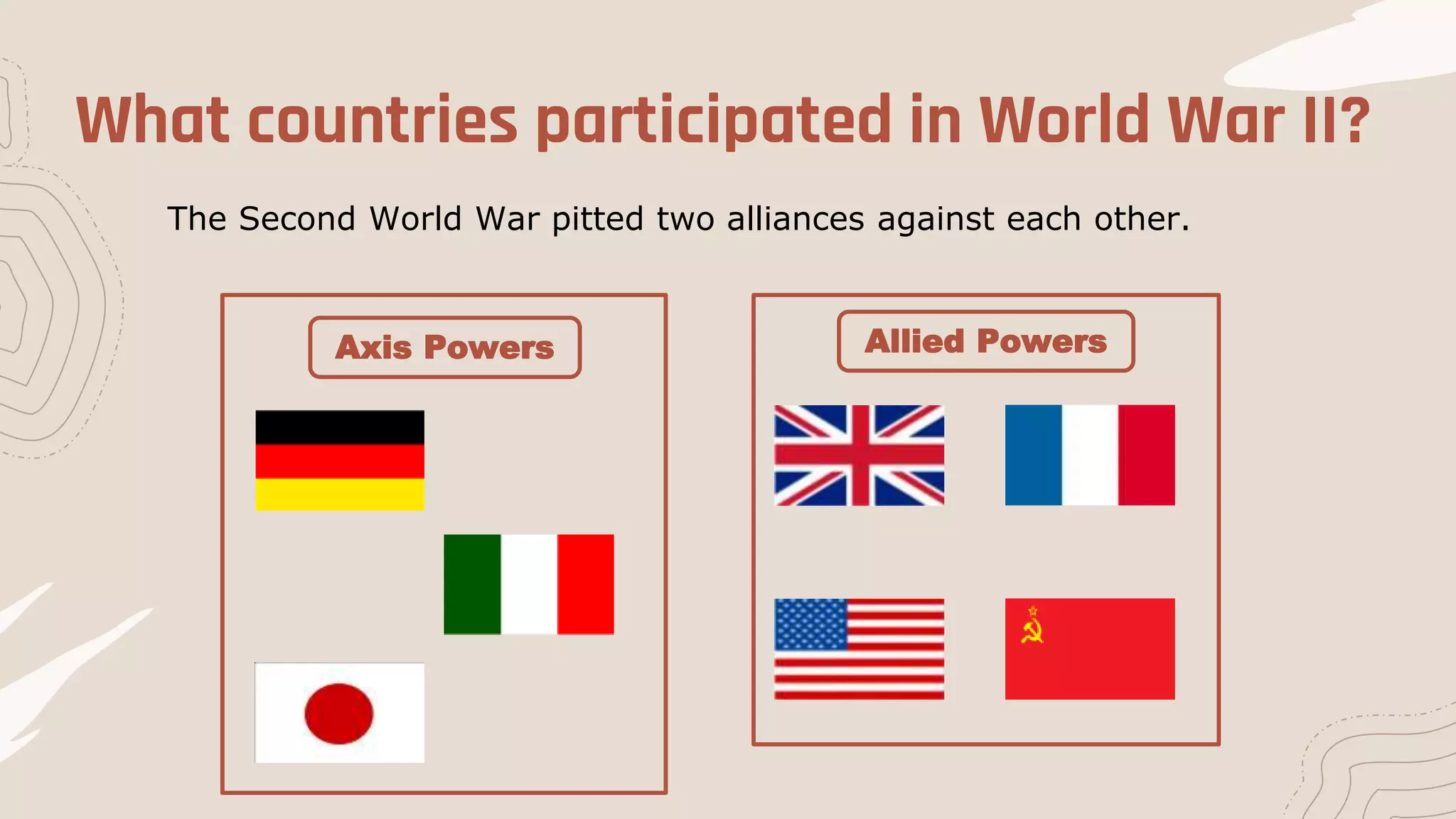 What countries participated in World War II?

The Second World War pitted two alliances against each other.

Axis Powers

Allied Powers